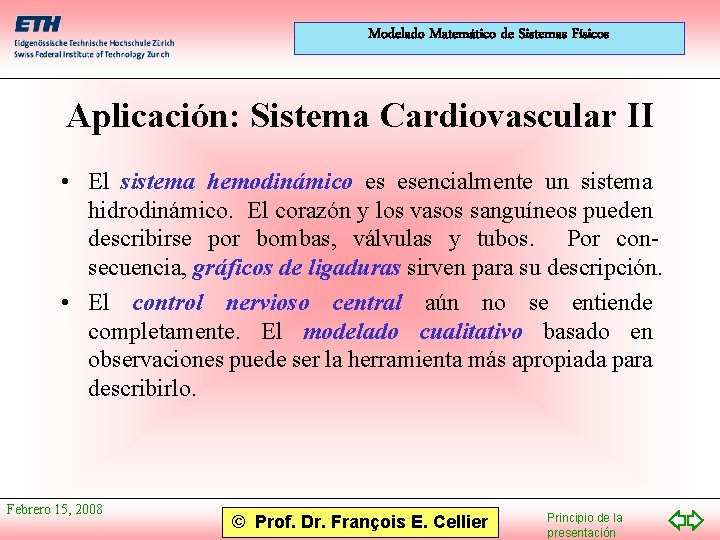 ETH
Eidgenössische Technische Hochschule Zürich
Swiss Federal Institute of Technology Zurich

Modelado Matemático de Sistemas Físicos

Aplicación: Sistema Cardiovascular II

• El sistema hemodinámico es esencialmente un sistema hidrodinámico. El corazón y los vasos sanguíneos pueden describirse por bombas, válvulas y tubos. Por consecuencia, gráficos de ligaduras sirven para su descripción.

• El control nervioso central aún no se entiende completamente. El modelado cualitativo basado en observaciones puede ser la herramienta más apropiada para describirlo.

Febrero 15, 2008

© Prof. Dr. François E. Cellier

Principio de la presentación